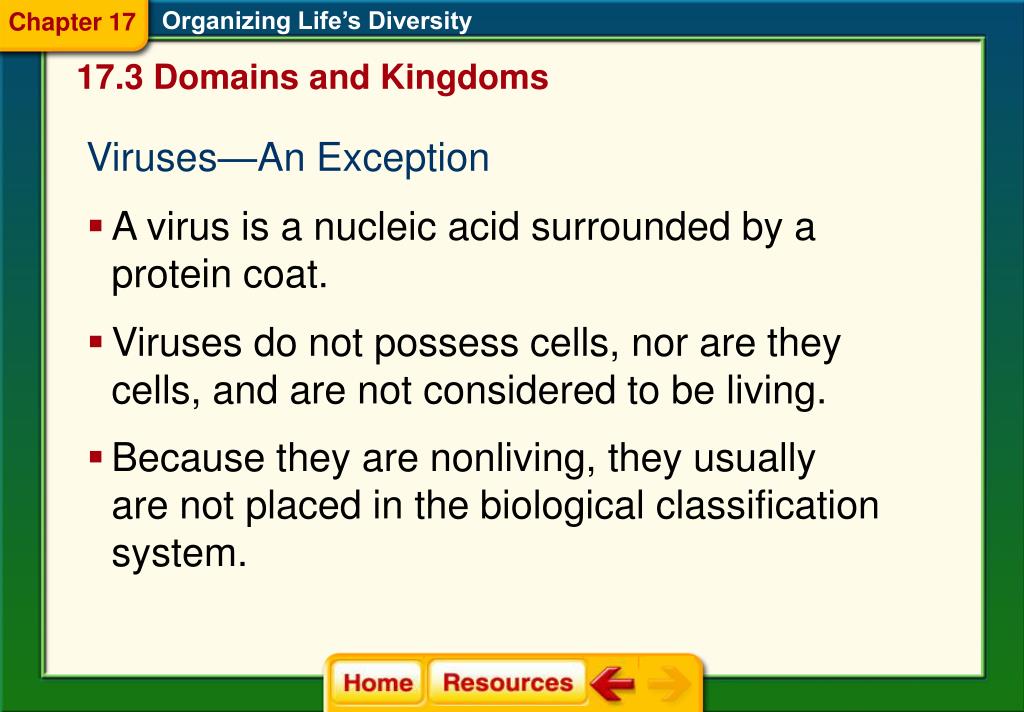 Chapter 17 Organizing Life's Diversity

17.3 Domains and Kingdoms

Viruses—An Exception

▪ A virus is a nucleic acid surrounded by a protein coat.

▪ Viruses do not possess cells, nor are they cells, and are not considered to be living.

▪ Because they are nonliving, they usually are not placed in the biological classification system.

Home Resources